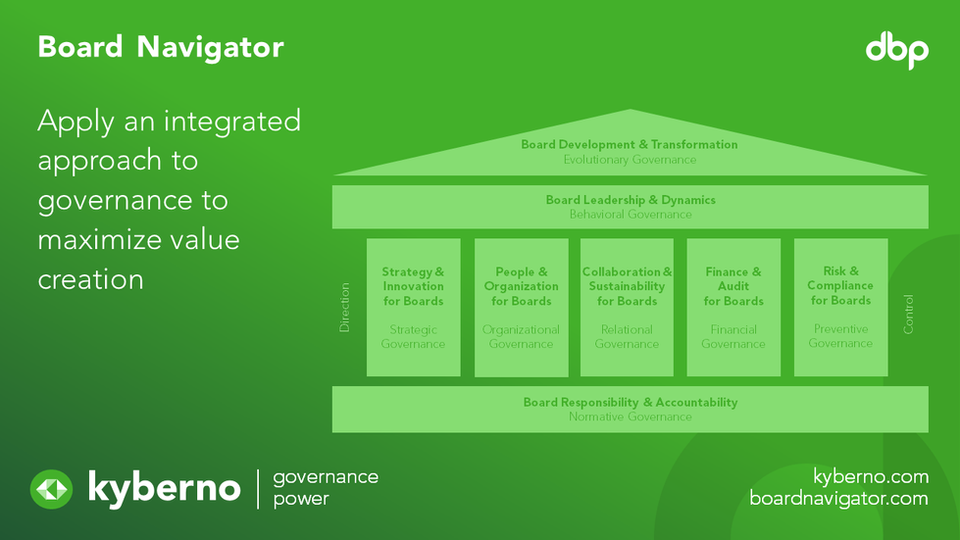 Board Navigator

dbp

Apply an integrated approach to governance to maximize value creation

Board Development & Transformation
Evolutionary Governance

Board Leadership & Dynamics
Behavioral Governance

Direction

Strategy & Innovation for Boards
Strategic Governance

People & Organization for Boards
Organizational Governance

Collaboration & Sustainability for Boards
Relational Governance

Finance & Audit for Boards
Financial Governance

Risk & Compliance for Boards
Preventive Governance

Control

Board Responsibility & Accountability
Normative Governance

kyberno | governance power

kyberno.com
boardnavigator.com